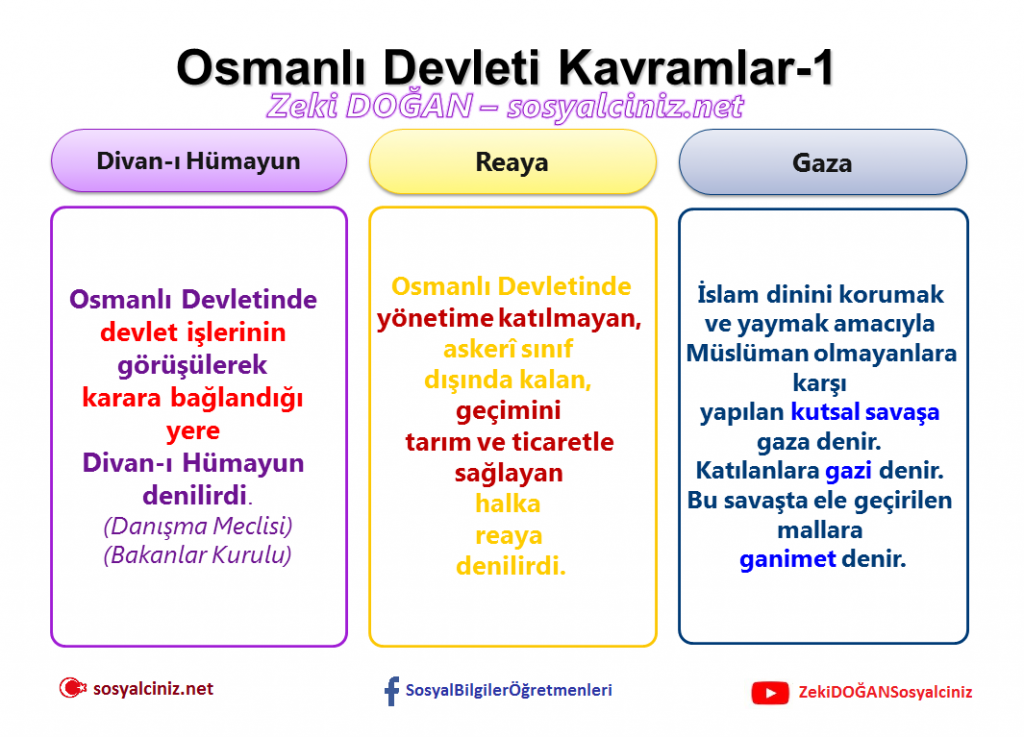 Osmanlı Devleti Kavramlar-1
Zeki DOĞAN – sosyalciniz.net

Divan-ı Hümayun

Osmanlı Devletinde devlet işlerinin görüşülerek karara bağlandığı yere Divan-ı Hümayun denilirdi.
(Danışma Meclisi)
(Bakanlar Kurulu)

Reaya

Osmanlı Devletinde yönetime katılmayan, askerî sınıf dışında kalan, geçimini tarım ve ticaretle sağlayan halka reaya denilirdi.

Gaza

İslam dinini korumak ve yaymak amacıyla Müslüman olmayanlara karşı yapılan kutsal savaşa gaza denir.
Katılanlara gazi denir.
Bu savaşta ele geçirilen mallara ganimet denir.

sosyalciniz.net
SosyalBilgilerÖğretmenleri
ZekiDOĞANSosyalciniz